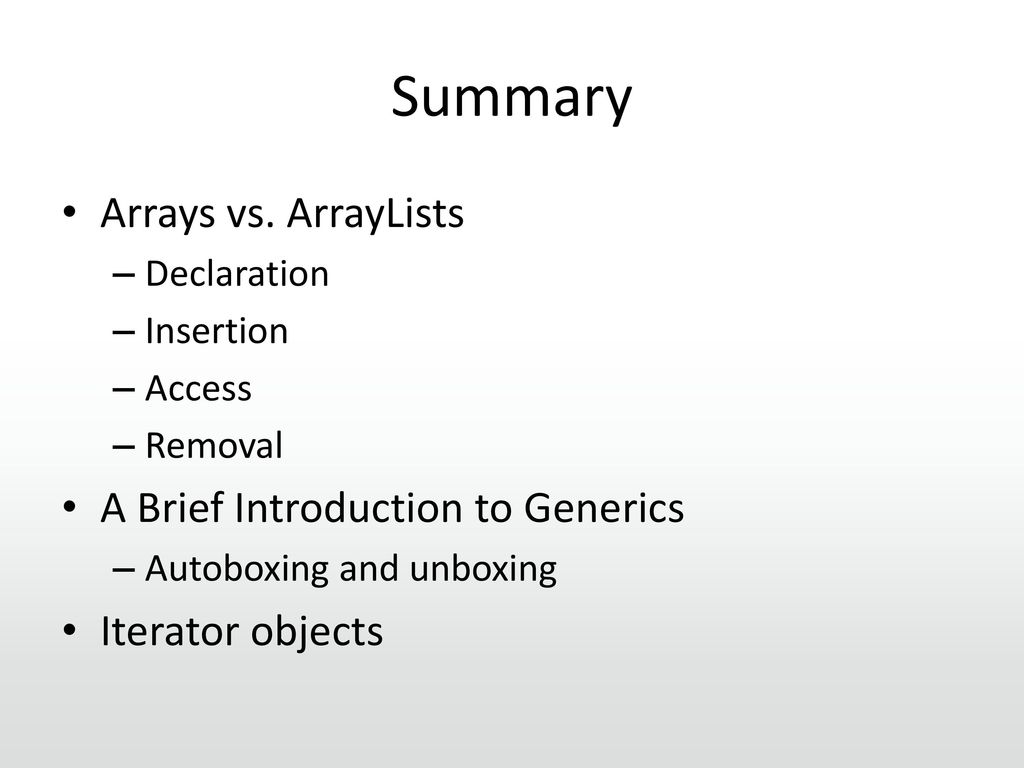 Summary

• Arrays vs. ArrayLists
– Declaration
– Insertion
– Access
– Removal
• A Brief Introduction to Generics
– Autoboxing and unboxing
• Iterator objects